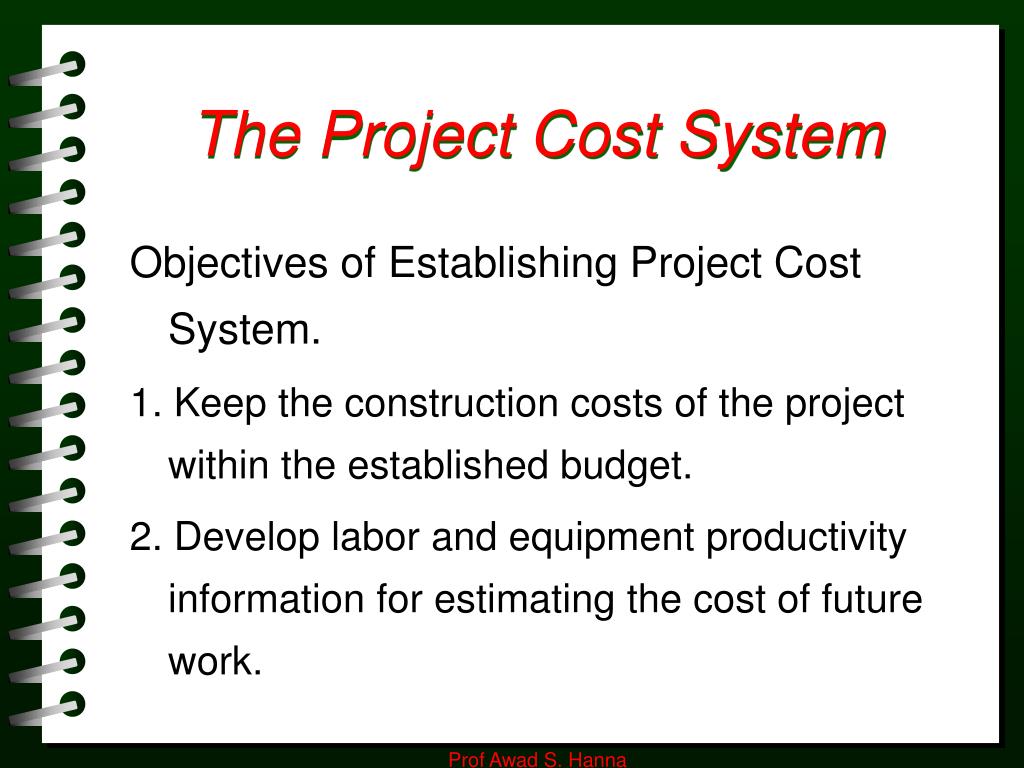 The Project Cost System

Objectives of Establishing Project Cost System.

1. Keep the construction costs of the project within the established budget.

2. Develop labor and equipment productivity information for estimating the cost of future work.

Prof Awad S. Hanna